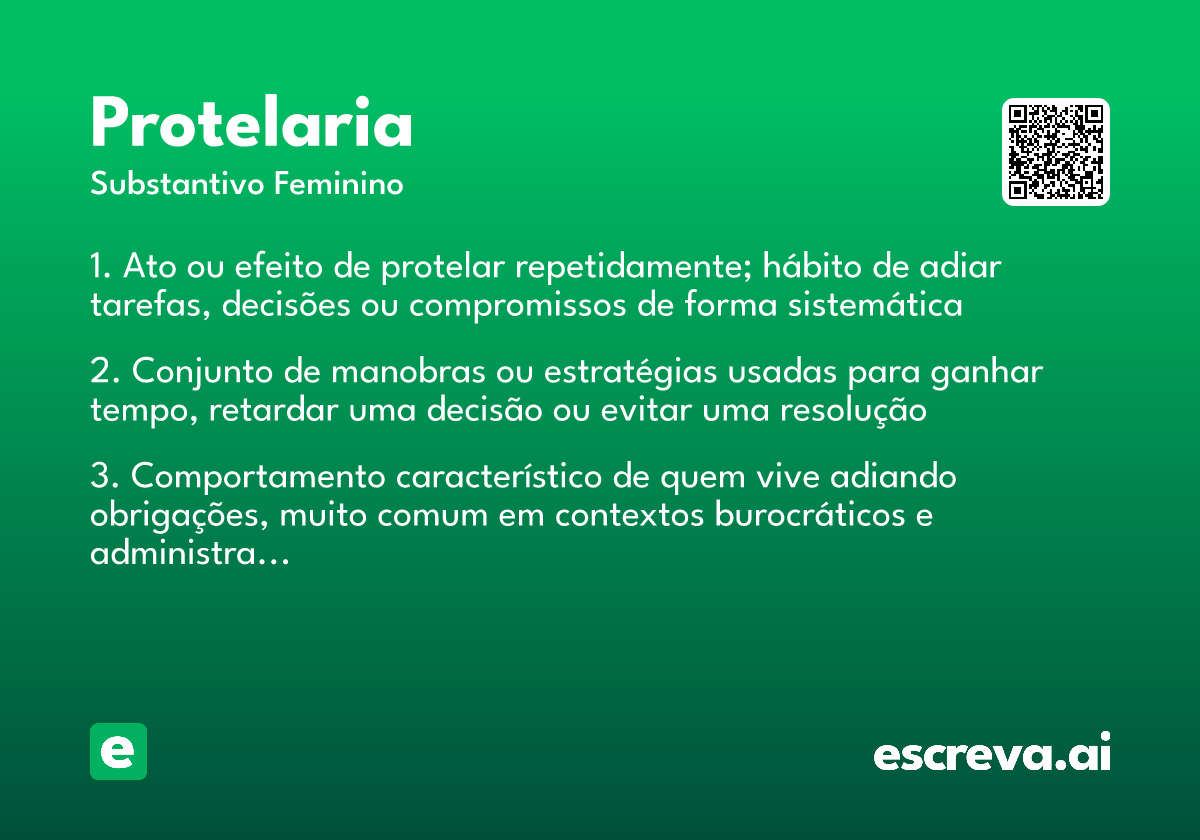 Protelaria
Substantivo Feminino

1. Ato ou efeito de protelar repetidamente; hábito de adiar tarefas, decisões ou compromissos de forma sistemática

2. Conjunto de manobras ou estratégias usadas para ganhar tempo, retardar uma decisão ou evitar uma resolução

3. Comportamento característico de quem vive adiando obrigações, muito comum em contextos burocráticos e administra...

e

escreva.ai